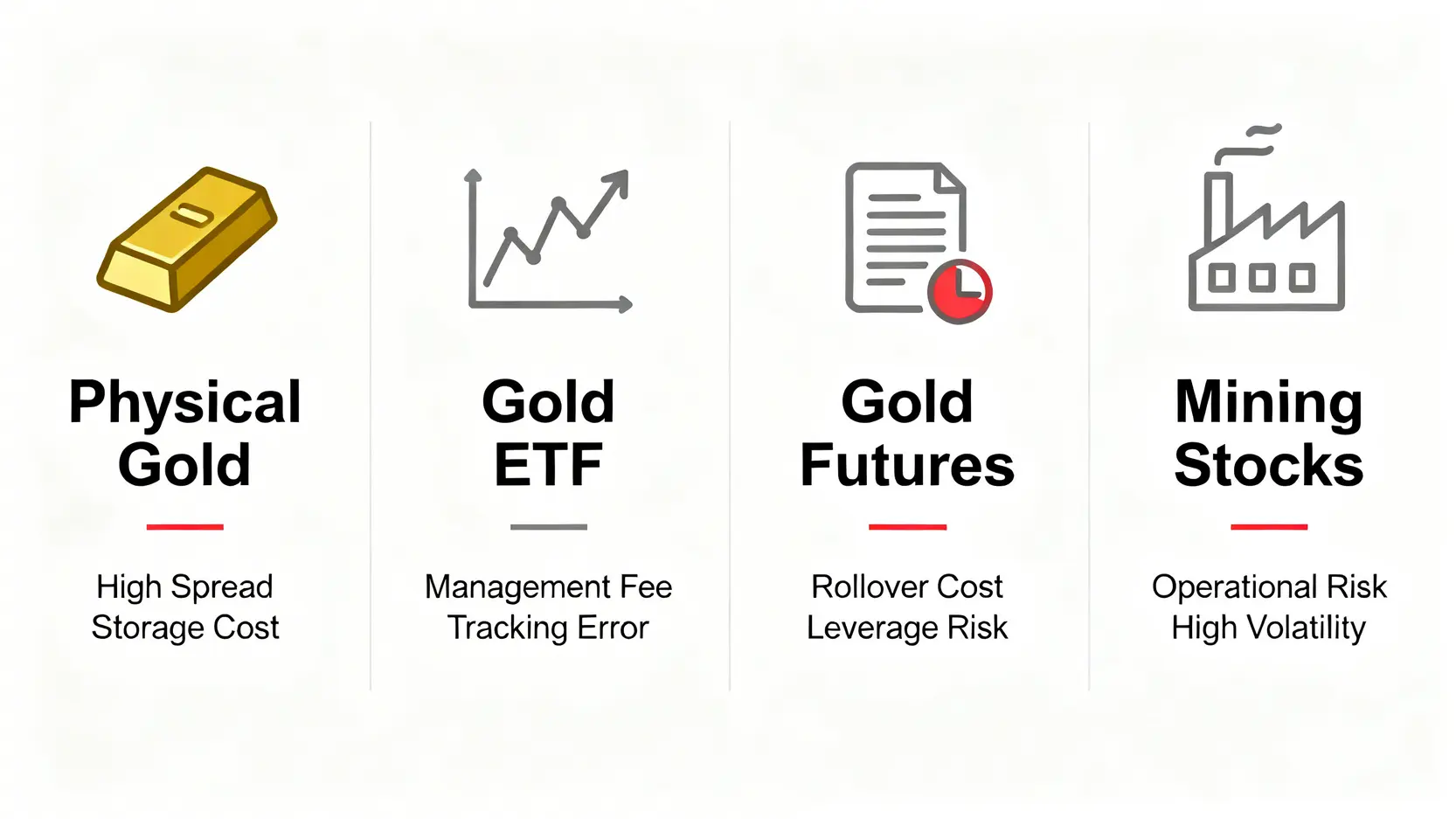 Physical Gold

High Spread
Storage Cost

Gold ETF

Management Fee
Tracking Error

Gold Futures

Rollover Cost
Leverage Risk

Mining Stocks

Operational Risk
High Volatility